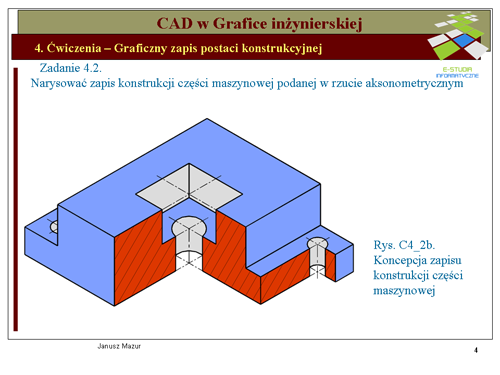 CAD w Grafice inżynierskiej

4. Ćwiczenia – Graficzny zapis postaci konstrukcyjnej

E-STUDIA INFORMATYCZNE

Zadanie 4.2.
Narysować zapis konstrukcji części maszynowej podanej w rzucie aksonometrycznym

Rys. C4_2b.
Koncepcja zapisu konstrukcji części maszynowej

Janusz Mazur

4